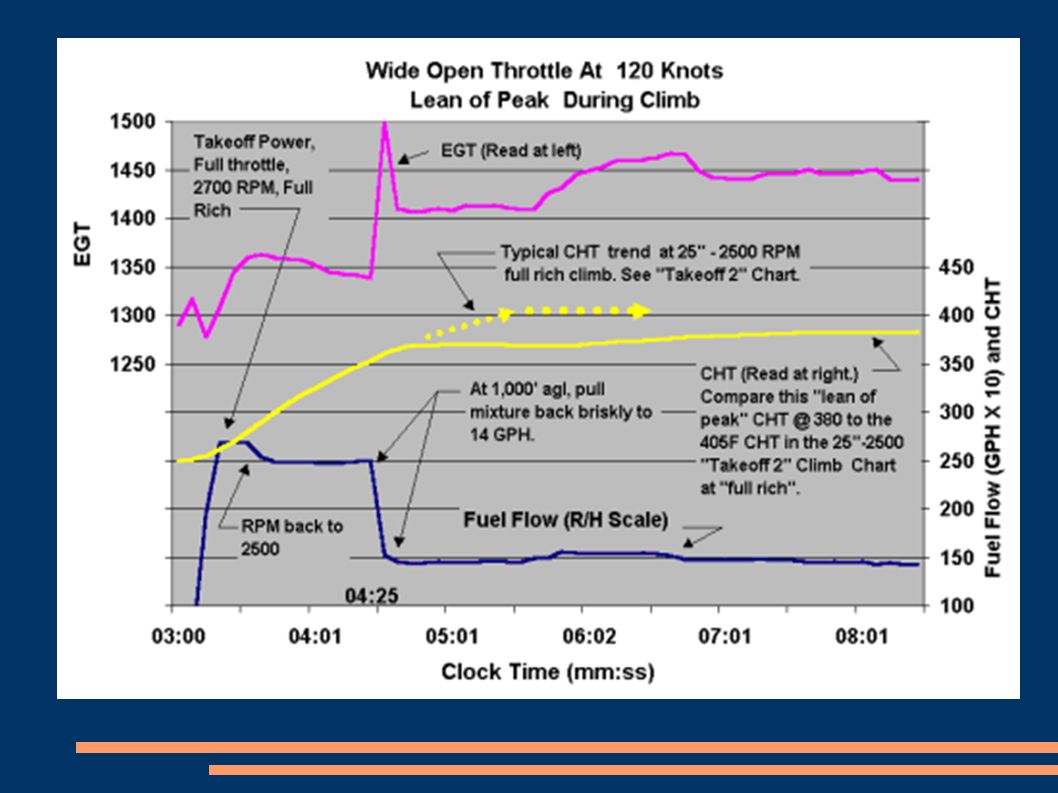 Wide Open Throttle At 120 Knots
Lean of Peak During Climb

EGT

1500
1450
1400
1350
1300
1250

Takeoff Power, Full throttle, 2700 RPM, Full Rich

EGT (Read at left)

Typical CHT trend at 25" - 2500 RPM full rich climb. See "Takeoff 2" Chart.

At 1,000' agl, pull mixture back briskly to 14 GPH.

CHT (Read at right.) Compare this "lean of peak" CHT @ 380 to the 405F CHT in the 25"-2500 "Takeoff 2" Climb Chart at "full rich".

RPM back to 2500

Fuel Flow (R/H Scale)

04:25

450
400
350
300
250
200
150
100

Fuel Flow (GPH X 10) and CHT

03:00
04:01
05:01
06:02
07:01
08:01

Clock Time (mm:ss)